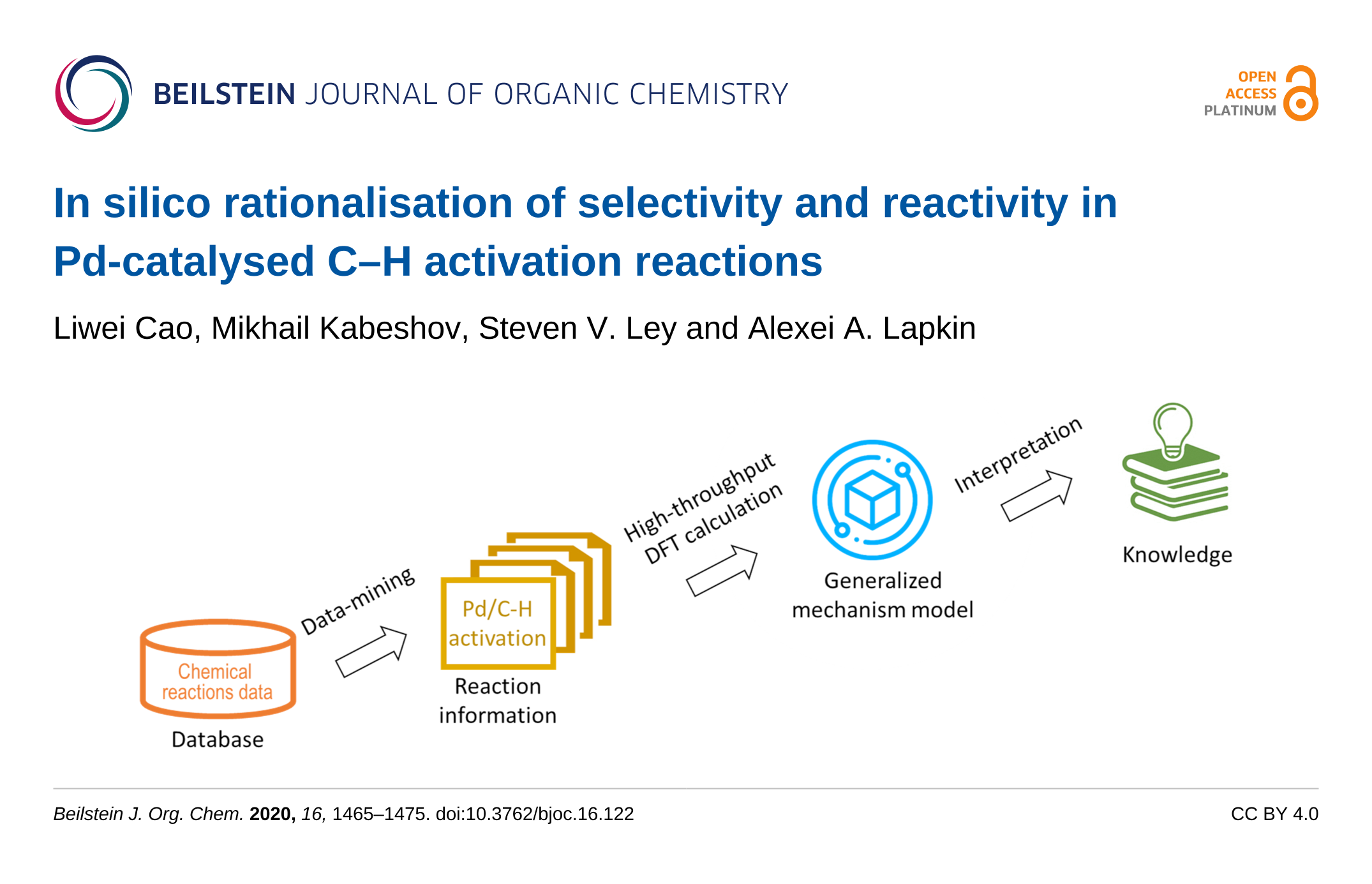 BEILSTEIN JOURNAL OF ORGANIC CHEMISTRY

OPEN ACCESS PLATINUM

In silico rationalisation of selectivity and reactivity in Pd-catalysed C–H activation reactions

Liwei Cao, Mikhail Kabeshov, Steven V. Ley and Alexei A. Lapkin

Chemical reactions data

Database

Data-mining

Pd/C-H activation

Reaction information

High-throughput DFT calculation

Generalized mechanism model

Interpretation

Knowledge

Beilstein J. Org. Chem. 2020, 16, 1465–1475. doi:10.3762/bjoc.16.122

CC BY 4.0